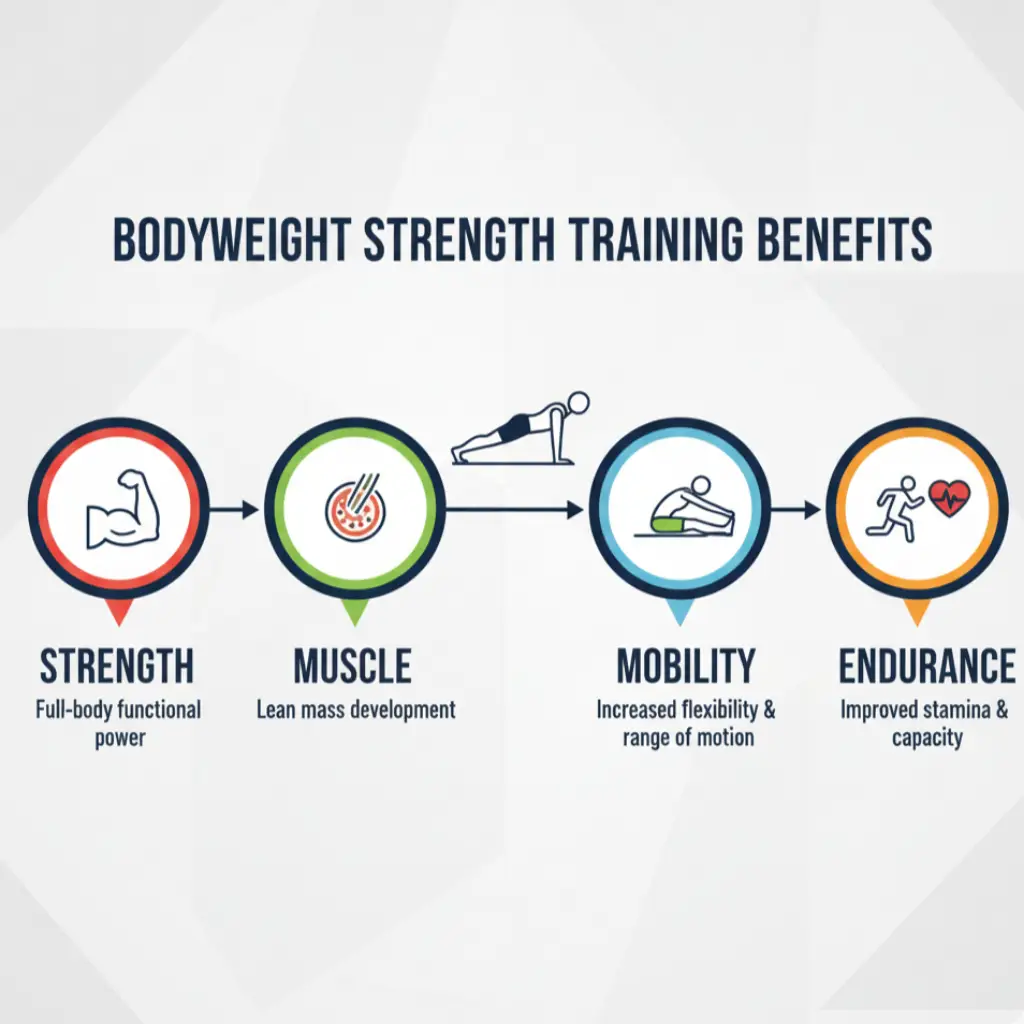 BODYWEIGHT STRENGTH TRAINING BENEFITS

STRENGTH
Full-body functional power

MUSCLE
Lean mass development

MOBILITY
Increased flexibility & range of motion

ENDURANCE
Improved stamina & capacity